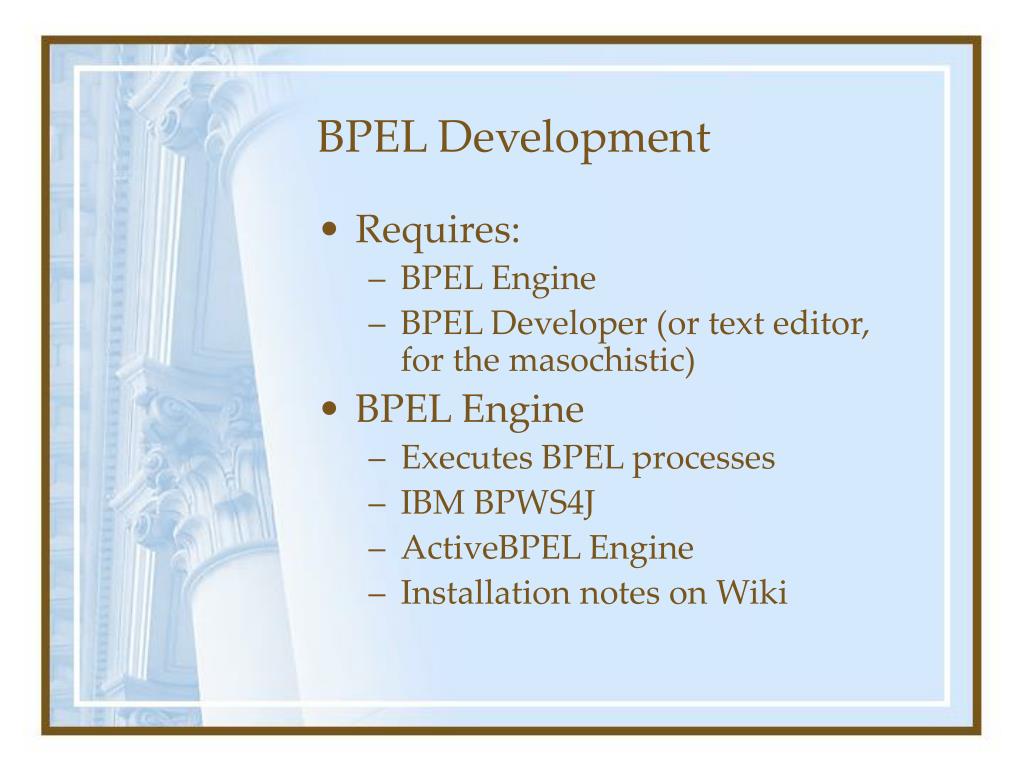 BPEL Development

• Requires:
  – BPEL Engine
  – BPEL Developer (or text editor, for the masochistic)
• BPEL Engine
  – Executes BPEL processes
  – IBM BPWS4J
  – ActiveBPEL Engine
  – Installation notes on Wiki